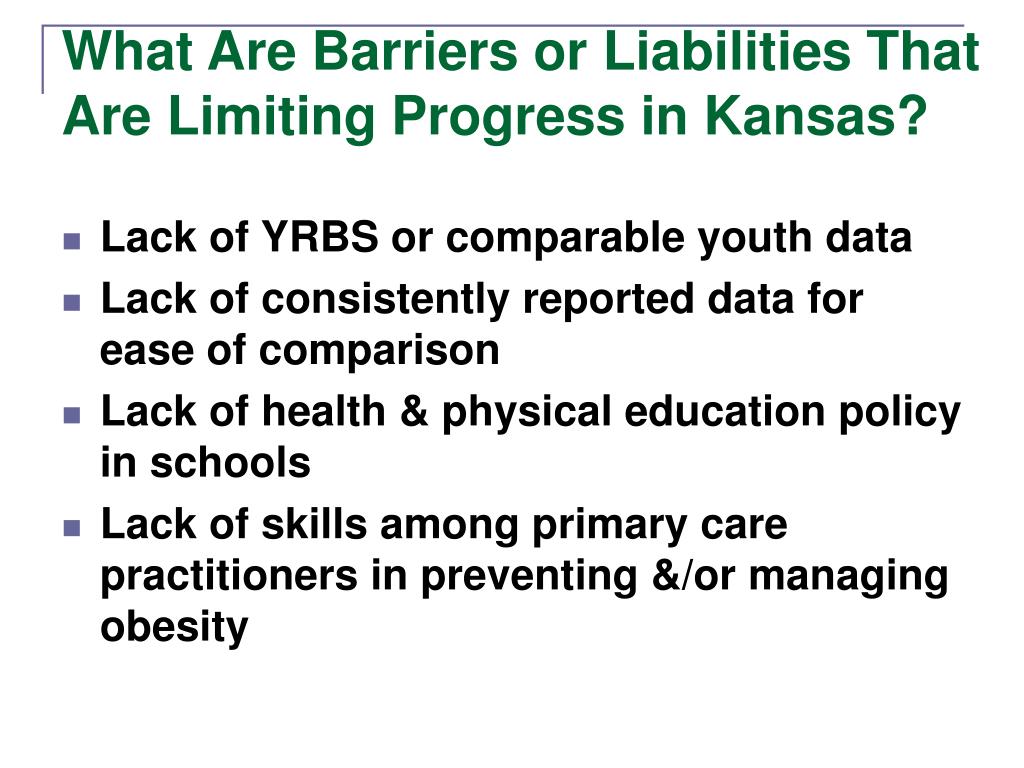 What Are Barriers or Liabilities That Are Limiting Progress in Kansas?

- Lack of YRBS or comparable youth data
- Lack of consistently reported data for ease of comparison
- Lack of health & physical education policy in schools
- Lack of skills among primary care practitioners in preventing &/or managing obesity